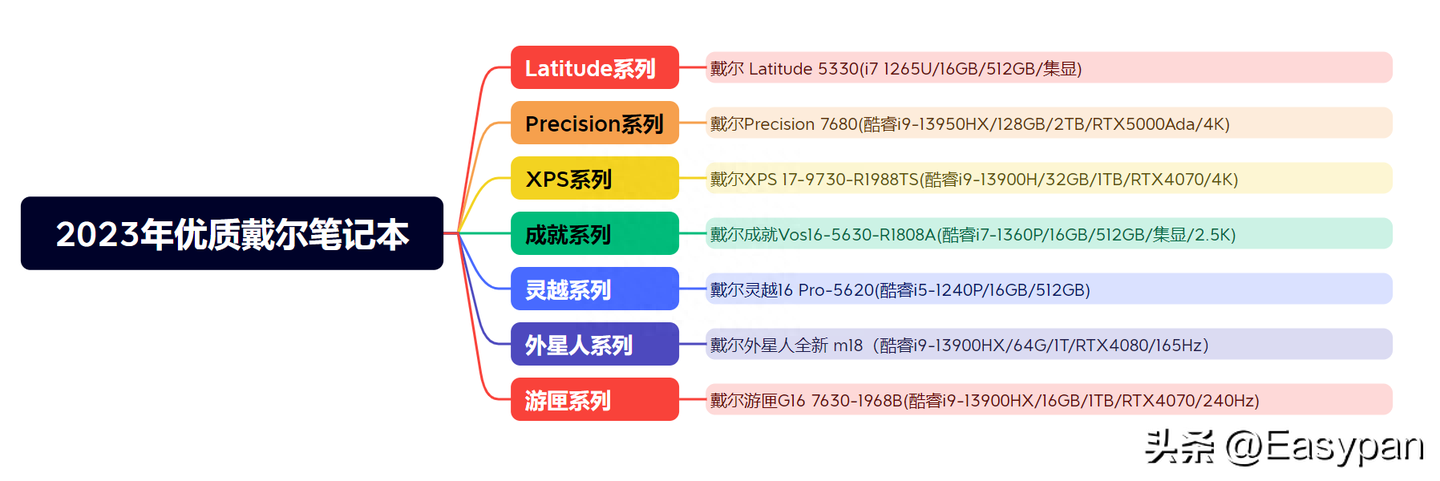 2023年优质戴尔笔记本

Latitude系列
戴尔 Latitude 5330(i7 1265U/16GB/512GB/集显)

Precision系列
戴尔Precision 7680(酷睿i9-13950HX/128GB/2TB/RTX5000Ada/4K)

XPS系列
戴尔XPS 17-9730-R1988TS(酷睿i9-13900H/32GB/1TB/RTX4070/4K)

成就系列
戴尔成就Vos16-5630-R1808A(酷睿i7-1360P/16GB/512GB/集显/2.5K)

灵越系列
戴尔灵越16 Pro-5620(酷睿i5-1240P/16GB/512GB)

外星人系列
戴尔外星人全新 m18（酷睿i9-13900HX/64G/1T/RTX4080/165Hz）

游匣系列
戴尔游匣G16 7630-1968B(酷睿i9-13900HX/16GB/1TB/RTX4070/240Hz)

头条 @Easypan